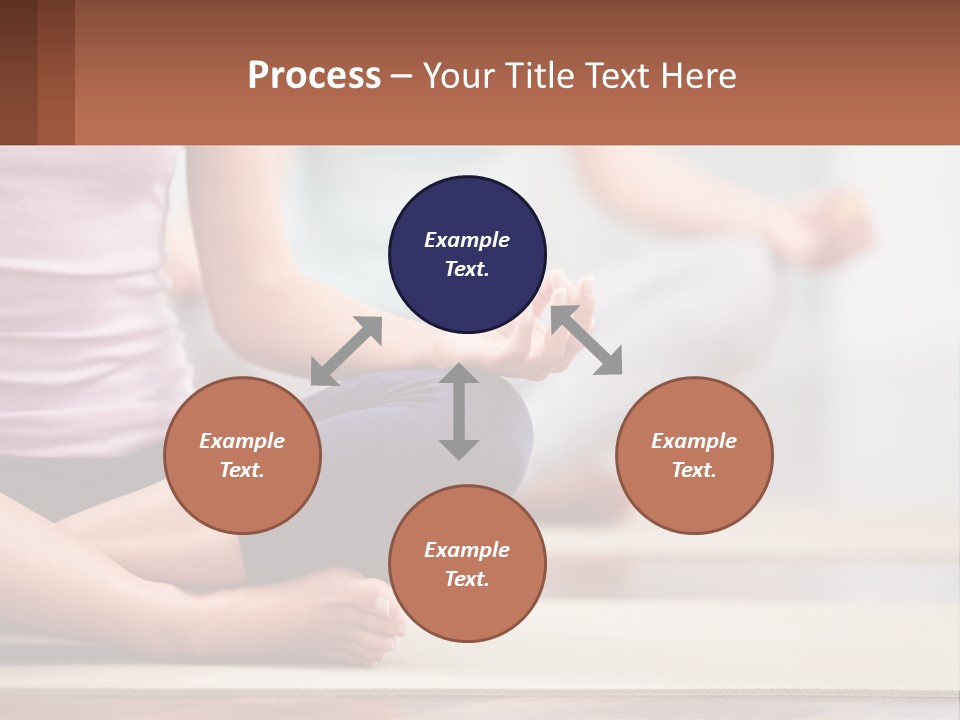 Process – Your Title Text Here

Example Text.

Example Text.

Example Text.

Example Text.